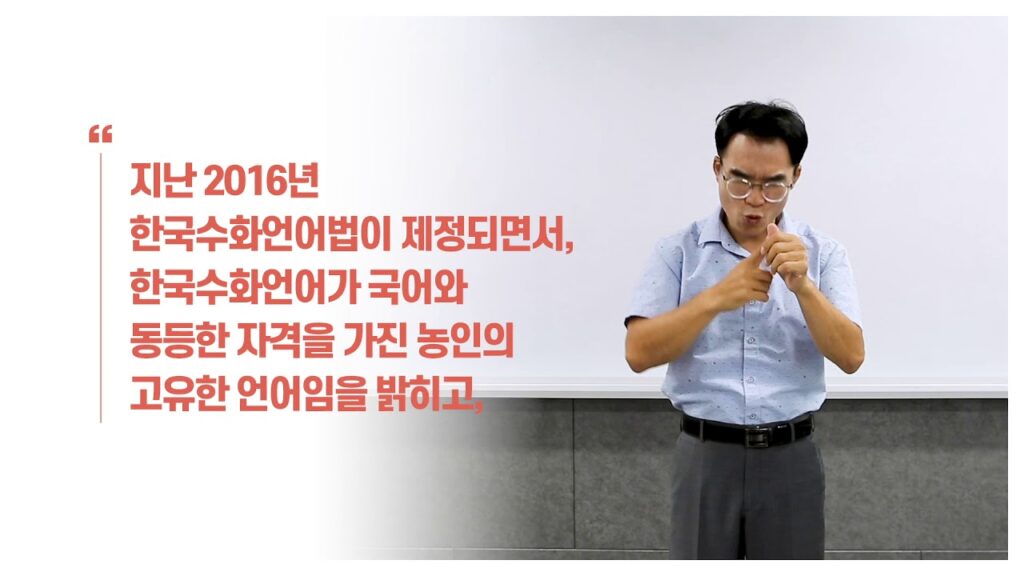 “

지난 2016년
한국수화언어법이 제정되면서,
한국수화언어가 국어와
동등한 자격을 가진 농인의
고유한 언어임을 밝히고,